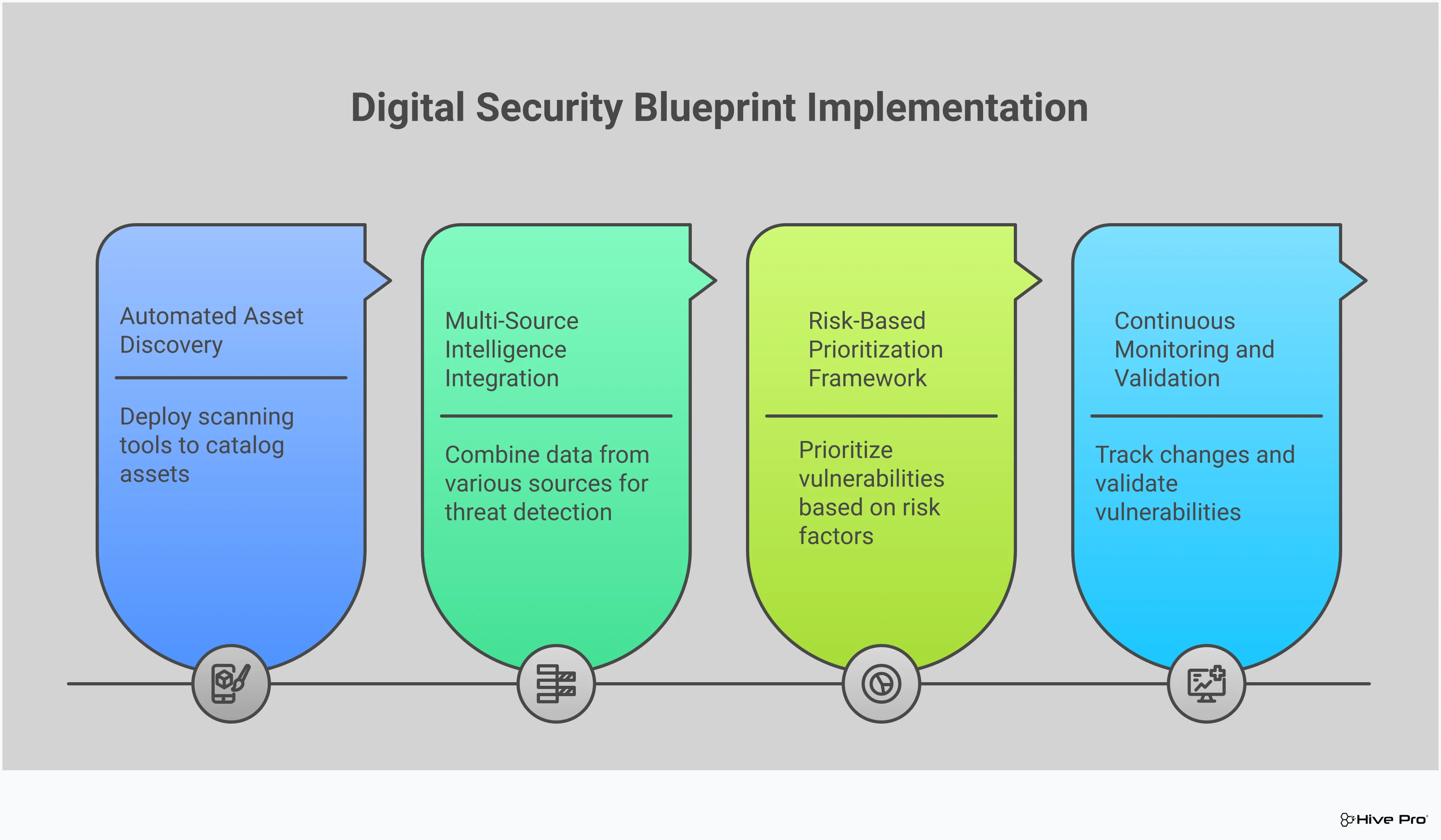 Digital Security Blueprint Implementation

Automated Asset Discovery

Deploy scanning tools to catalog assets

Multi-Source Intelligence Integration

Combine data from various sources for threat detection

Risk-Based Prioritization Framework

Prioritize vulnerabilities based on risk factors

Continuous Monitoring and Validation

Track changes and validate vulnerabilities

Hive Pro